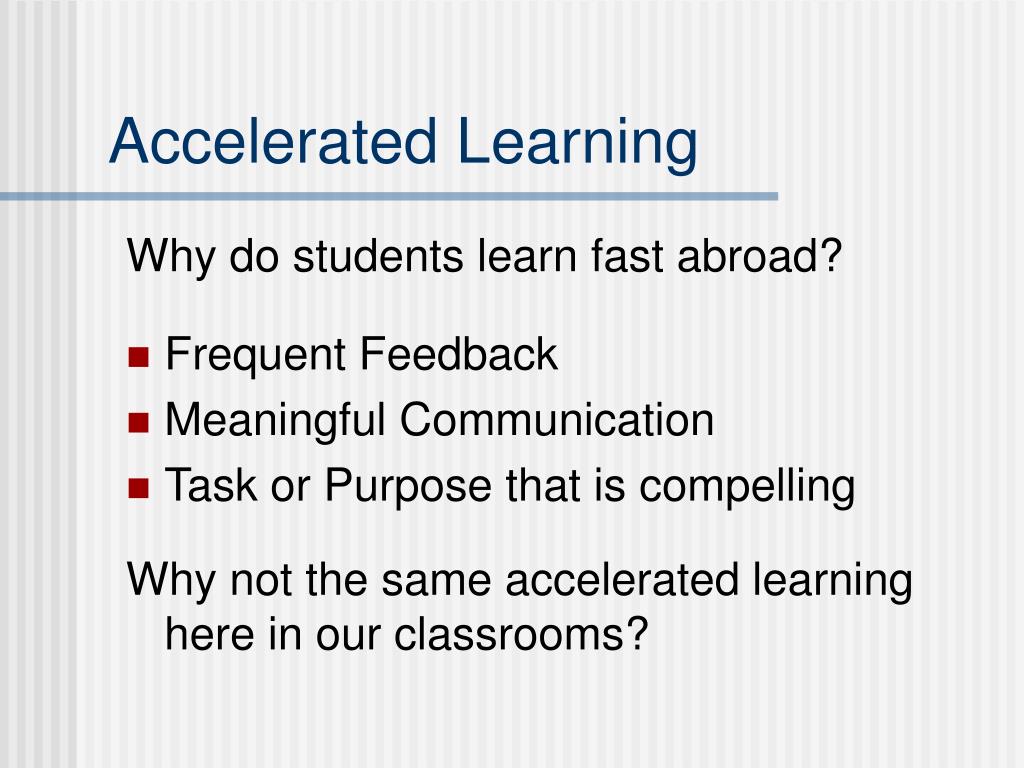 Accelerated Learning

Why do students learn fast abroad?

- Frequent Feedback
- Meaningful Communication
- Task or Purpose that is compelling

Why not the same accelerated learning here in our classrooms?